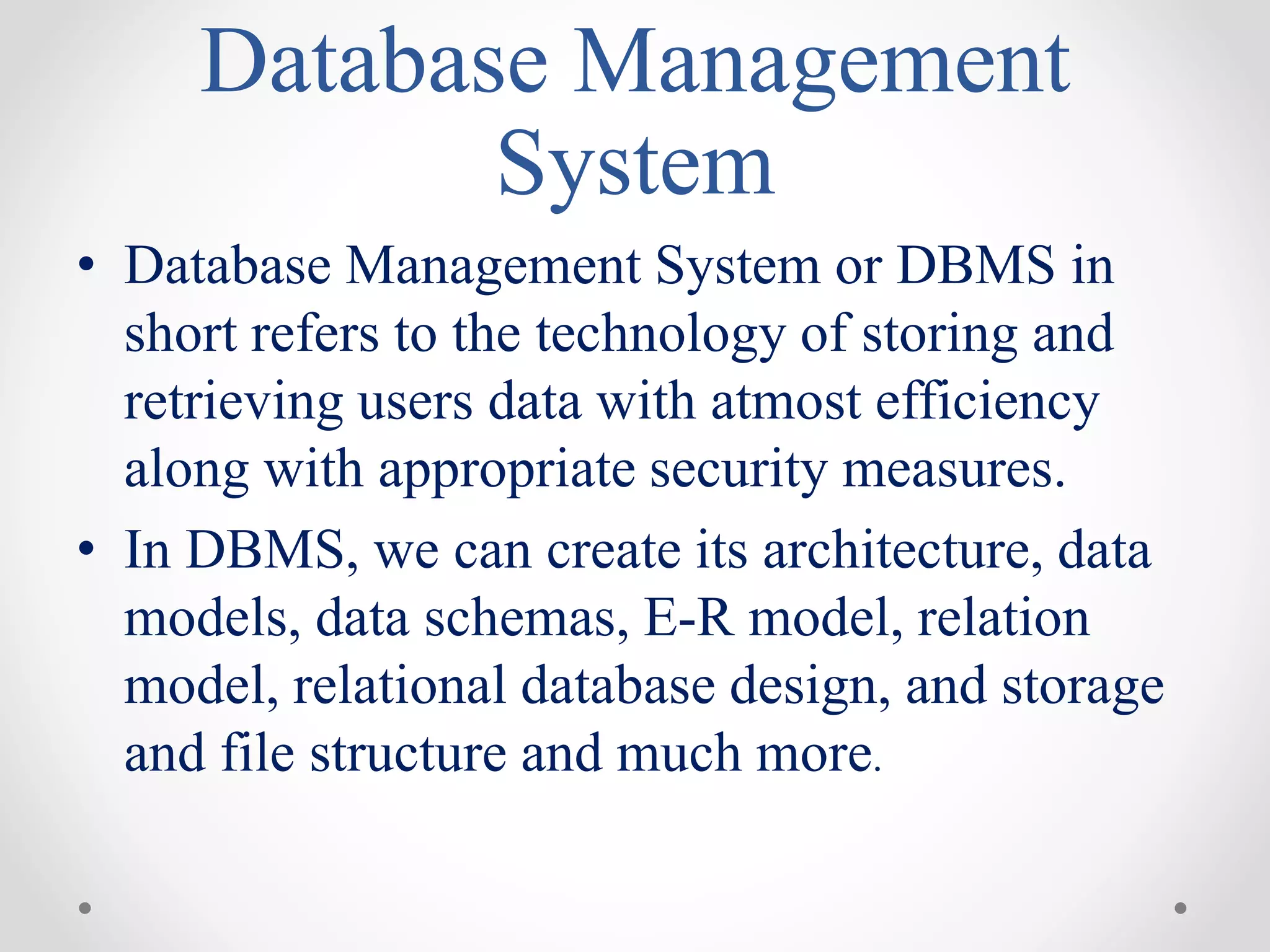 Database Management System

• Database Management System or DBMS in short refers to the technology of storing and retrieving users data with atmost efficiency along with appropriate security measures.

• In DBMS, we can create its architecture, data models, data schemas, E-R model, relation model, relational database design, and storage and file structure and much more.